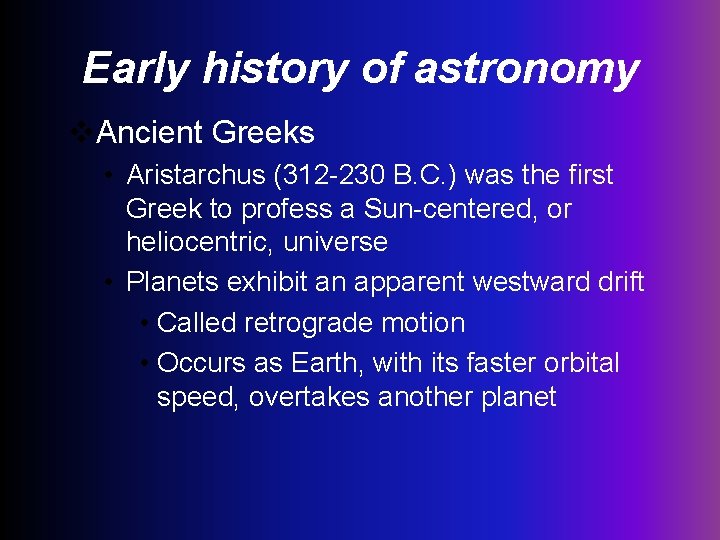 Early history of astronomy

❖ Ancient Greeks

• Aristarchus (312-230 B.C.) was the first Greek to profess a Sun-centered, or heliocentric, universe

• Planets exhibit an apparent westward drift

• Called retrograde motion

• Occurs as Earth, with its faster orbital speed, overtakes another planet